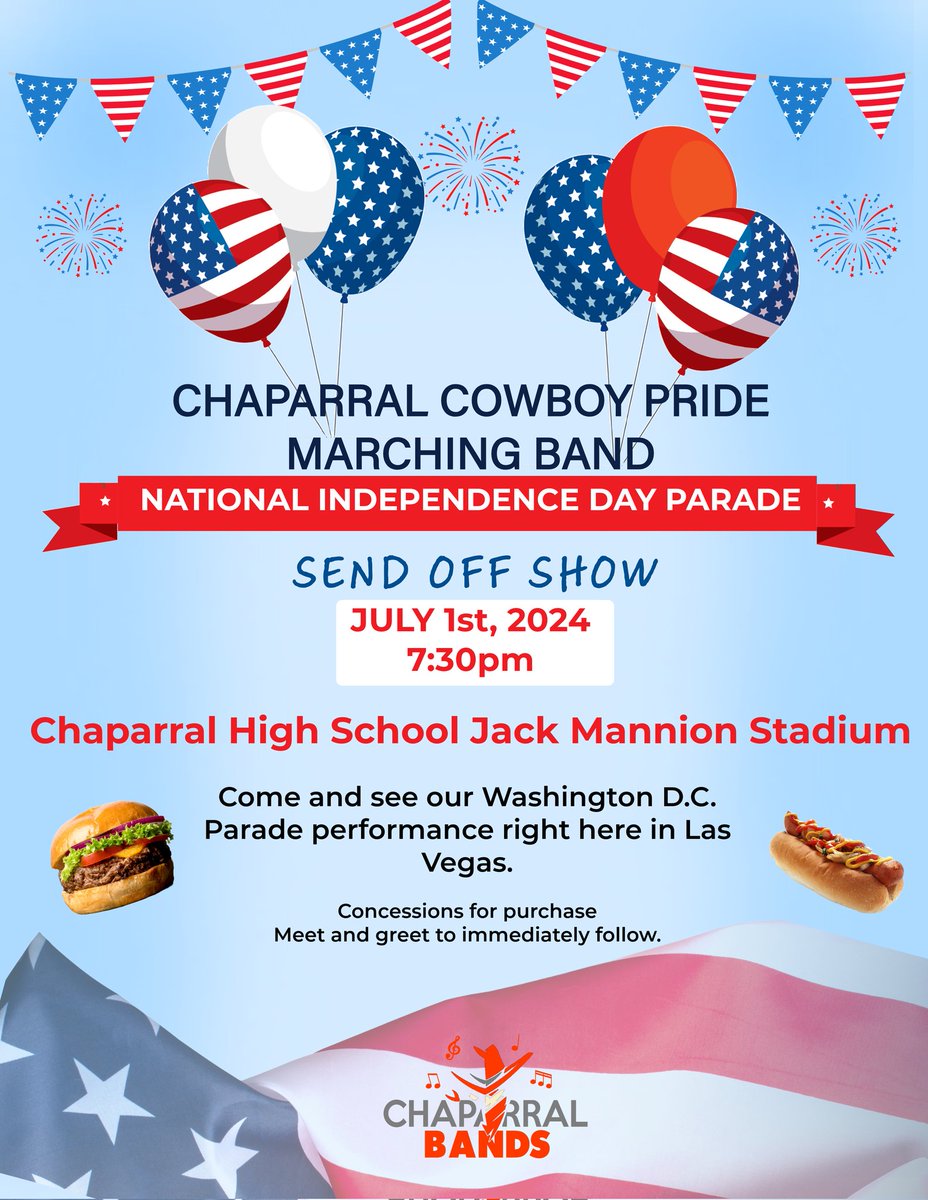 CHAPARRAL COWBOY PRIDE MARCHING BAND

NATIONAL INDEPENDENCE DAY PARADE

SEND OFF SHOW

JULY 1st, 2024
7:30pm

Chaparral High School Jack Mannion Stadium

Come and see our Washington D.C. Parade performance right here in Las Vegas.

Concessions for purchase
Meet and greet to immediately follow.

CHAPARRAL
BANDS